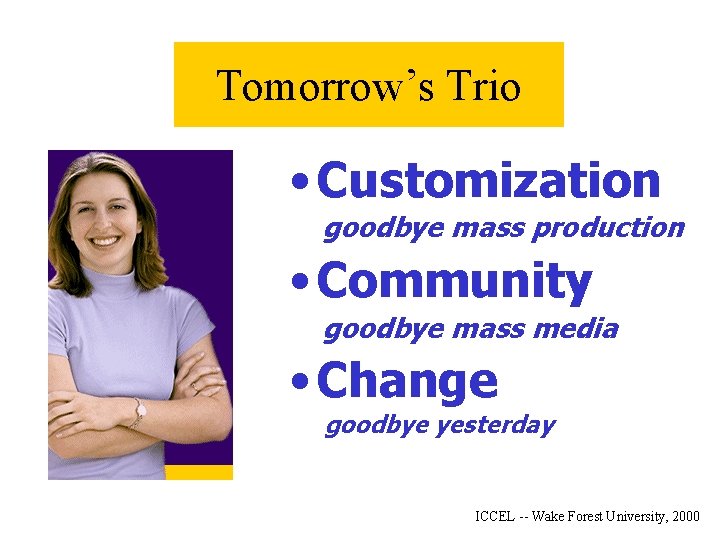 Tomorrow's Trio

• Customization
goodbye mass production

• Community
goodbye mass media

• Change
goodbye yesterday

ICCEL -- Wake Forest University, 2000